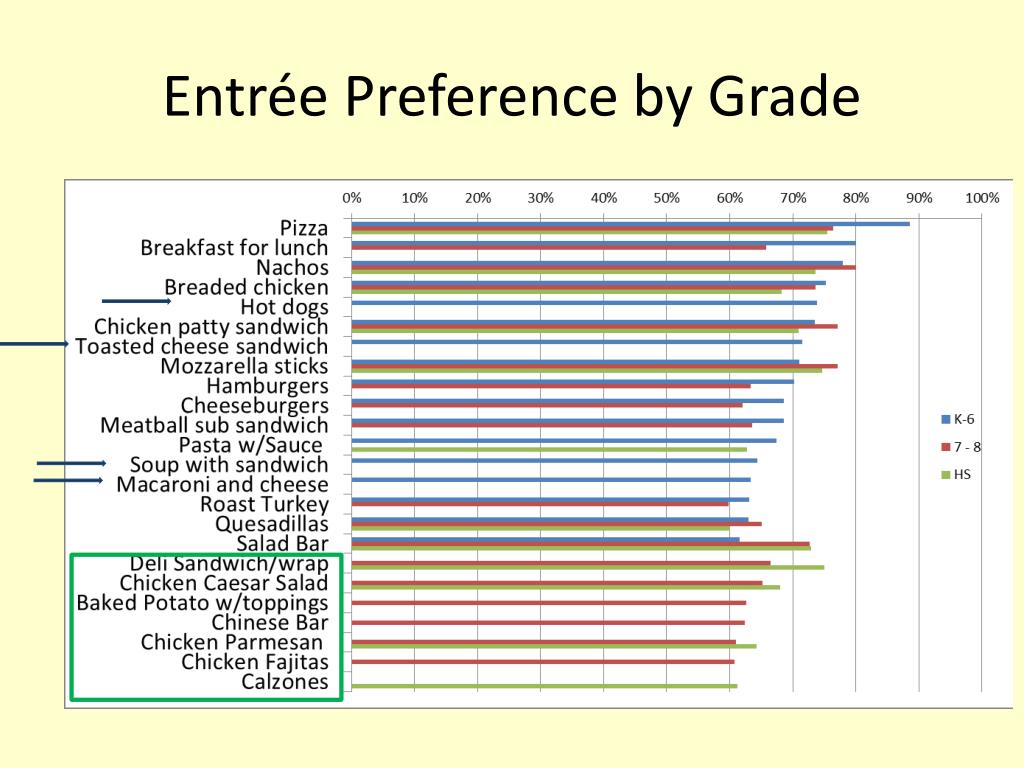 Entrée Preference by Grade

0% 10% 20% 30% 40% 50% 60% 70% 80% 90% 100%

Pizza
Breakfast for lunch
Nachos
Breaded chicken
Hot dogs
Chicken patty sandwich
Toasted cheese sandwich
Mozzarella sticks
Hamburgers
Cheeseburgers
Meatball sub sandwich
Pasta w/Sauce
Soup with sandwich
Macaroni and cheese
Roast Turkey
Quesadillas
Salad Bar
Deli Sandwich/wrap
Chicken Caesar Salad
Baked Potato w/toppings
Chinese Bar
Chicken Parmesan
Chicken Fajitas
Calzones

K-6
7 - 8
HS